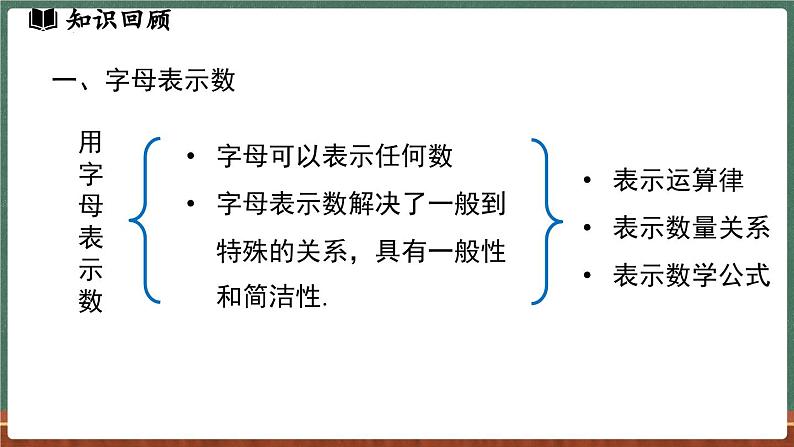 知识回顾

一、字母表示数

用字母表示数

• 字母可以表示任何数

• 字母表示数解决了一般到特殊的关系，具有一般性和简洁性.

• 表示运算律

• 表示数量关系

• 表示数学公式